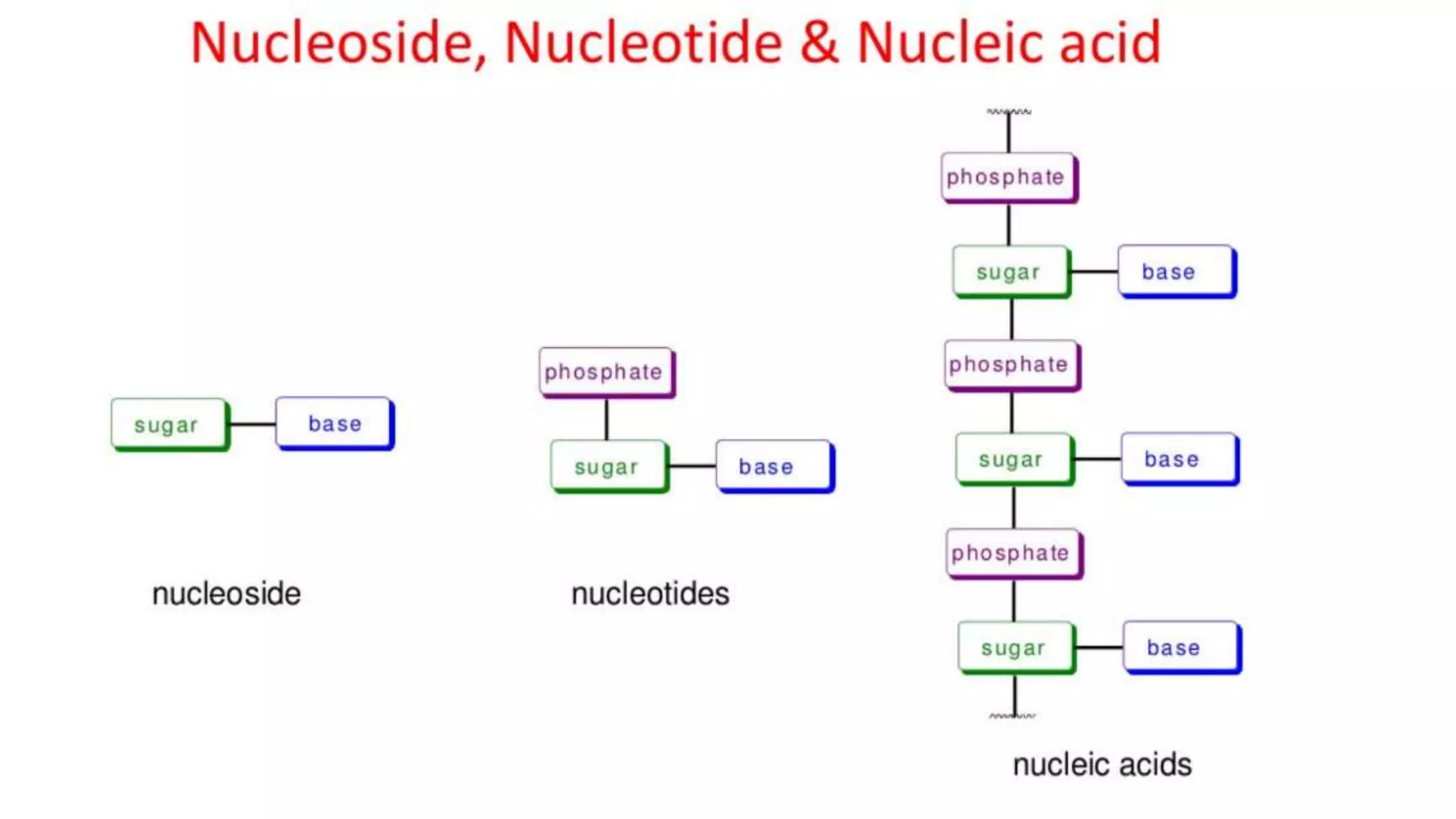 Nucleoside, Nucleotide & Nucleic acid

sugar base

nucleoside

phosphate
sugar base

nucleotides

phosphate
sugar base
phosphate
sugar base
phosphate
sugar base

nucleic acids